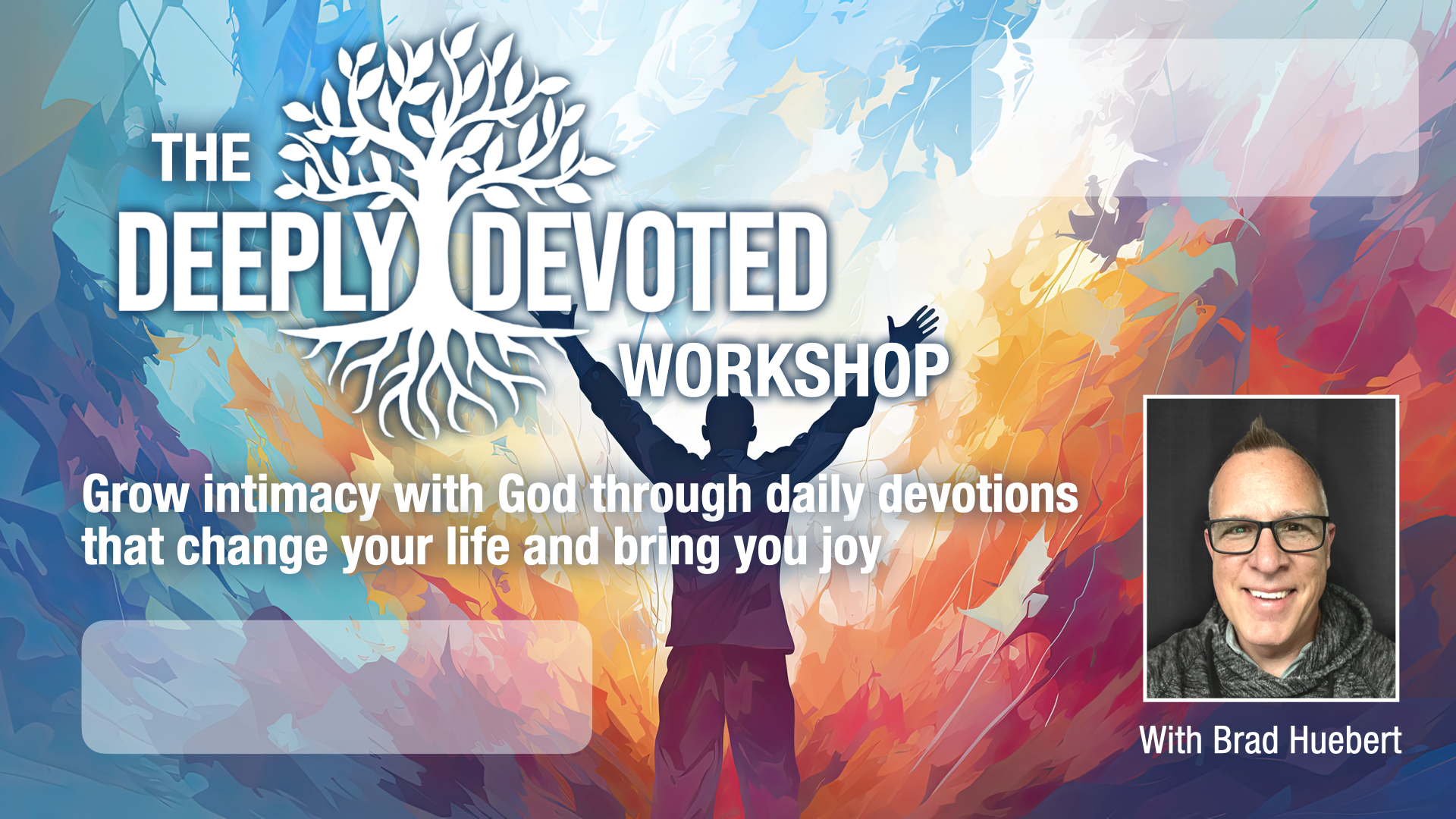 THE DEEPLY DEVOTED WORKSHOP

Grow intimacy with God through daily devotions that change your life and bring you joy

With Brad Huebert